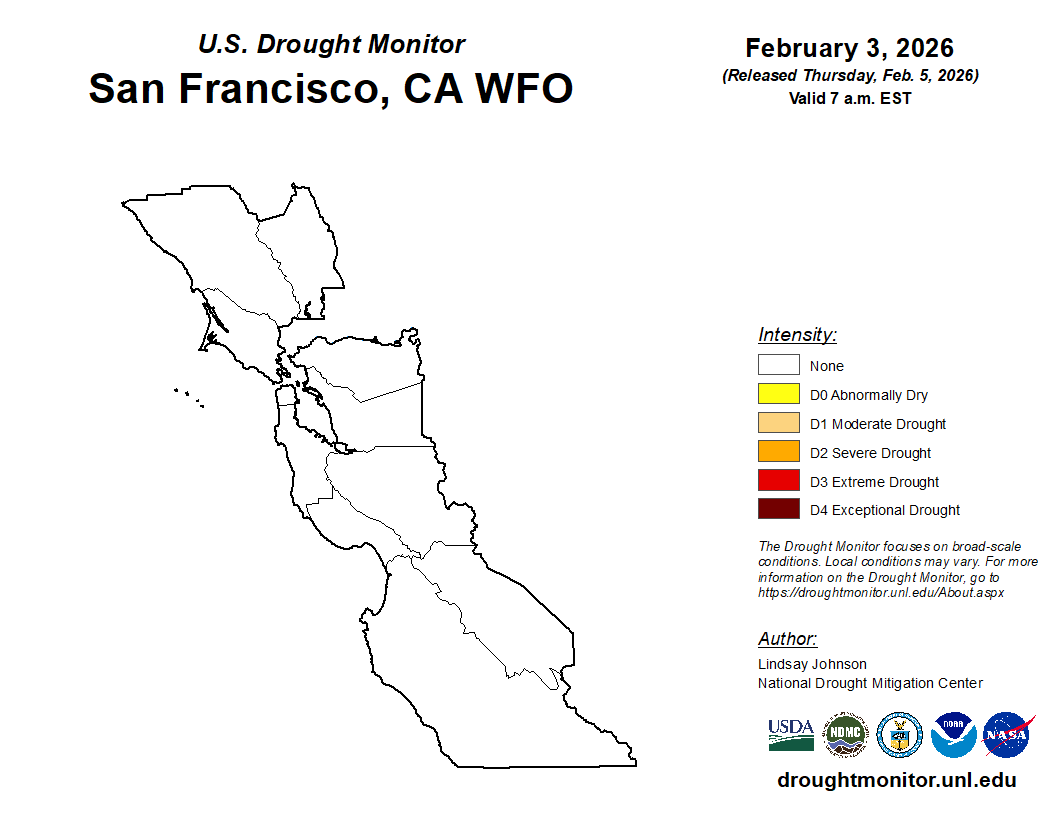 U.S. Drought Monitor
San Francisco, CA WFO

February 3, 2026
(Released Thursday, Feb. 5, 2026)
Valid 7 a.m. EST

Intensity:
None
D0 Abnormally Dry
D1 Moderate Drought
D2 Severe Drought
D3 Extreme Drought
D4 Exceptional Drought

The Drought Monitor focuses on broad-scale conditions. Local conditions may vary. For more information on the Drought Monitor, go to https://droughtmonitor.unl.edu/About.aspx

Author:
Lindsay Johnson
National Drought Mitigation Center

USDA NDMC NOAA NASA

droughtmonitor.unl.edu